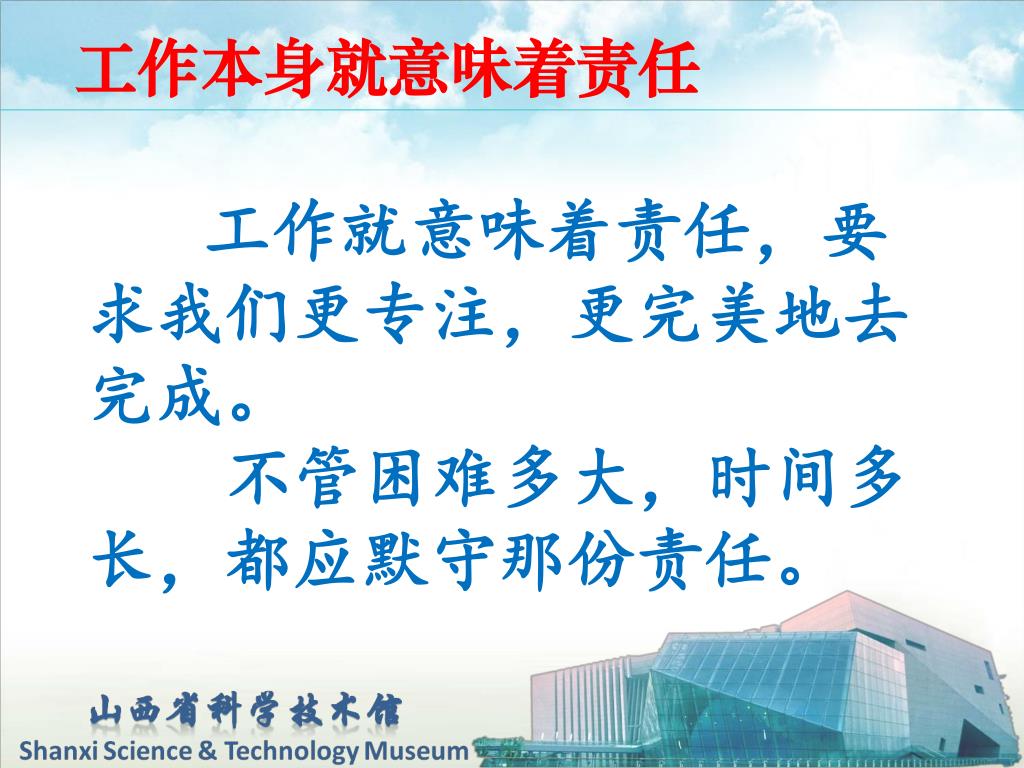 工作本身就意味着责任

工作就意味着责任，要求我们更专注，更完美地去完成。

不管困难多大，时间多长，都应默守那份责任。

山西省科学技术馆
Shanxi Science & Technology Museum